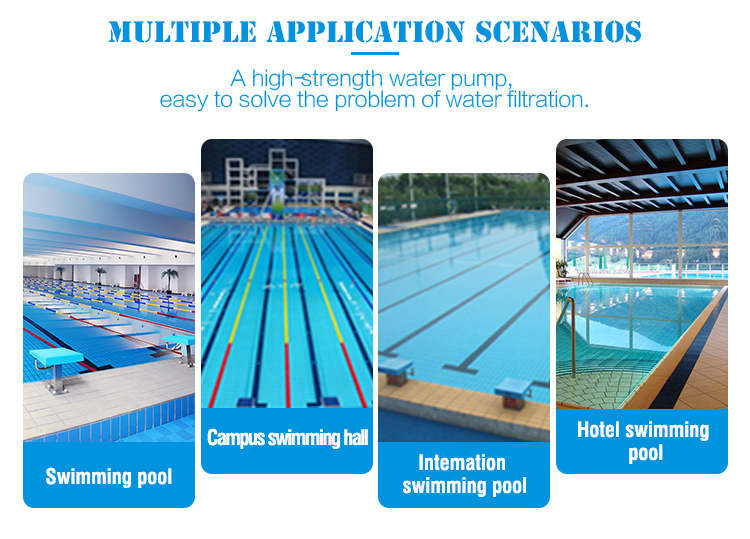 MULTIPLE APPLICATION SCENARIOS

A high-strength water pump,
easy to solve the problem of water filtration.

Swimming pool

Campus swimming hall

Intemation swimming pool

Hotel swimming pool